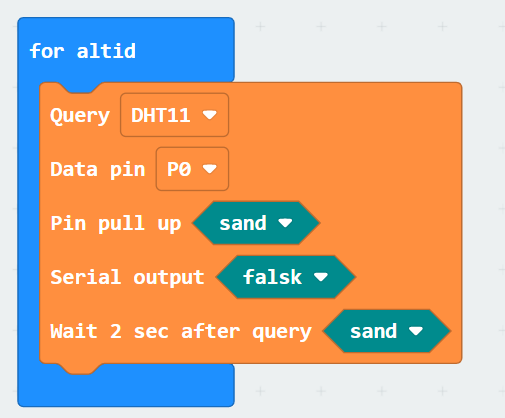 for altid

Query DHT11

Data pin P0

Pin pull up sand

Serial output falsk

Wait 2 sec after query sand